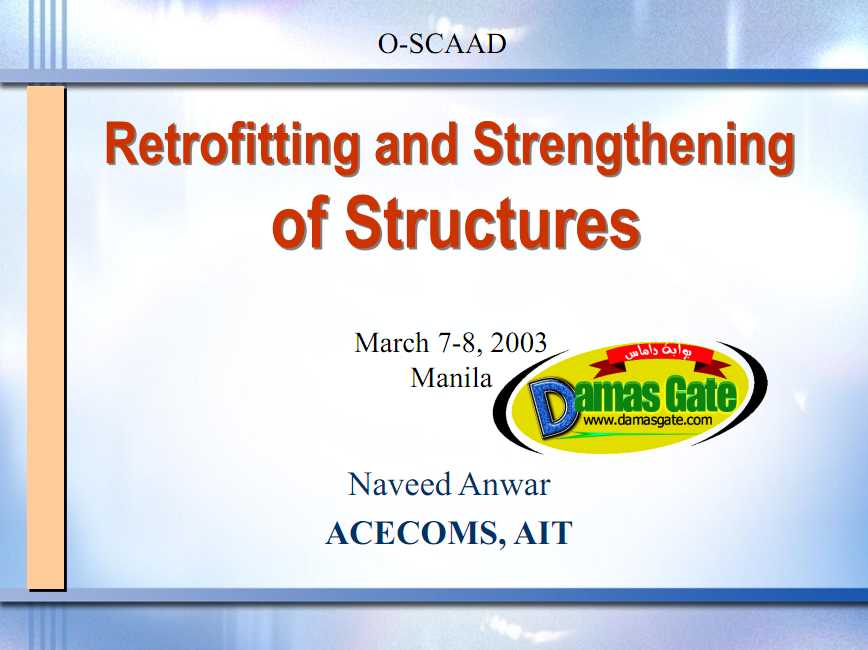 O-SCAAD

Retrofitting and Strengthening of Structures

March 7-8, 2003
Manila

بوابة داماس
Damas Gate
www.damasgate.com

Naveed Anwar
ACECOMS, AIT